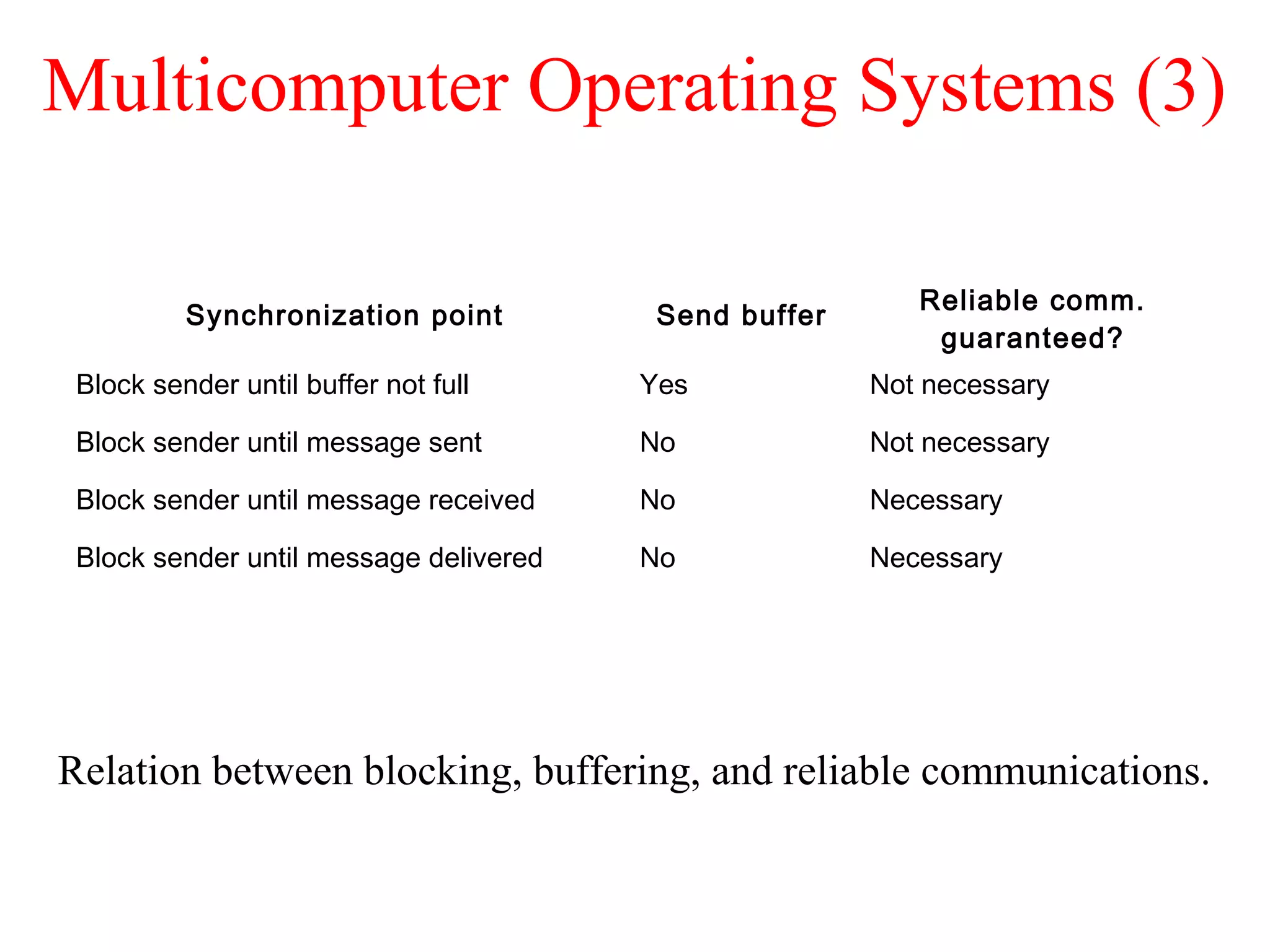 Multicomputer Operating Systems (3)

| Synchronization point | Send buffer | Reliable comm. guaranteed? |
|---|---|---|
| Block sender until buffer not full | Yes | Not necessary |
| Block sender until message sent | No | Not necessary |
| Block sender until message received | No | Necessary |
| Block sender until message delivered | No | Necessary |

Relation between blocking, buffering, and reliable communications.